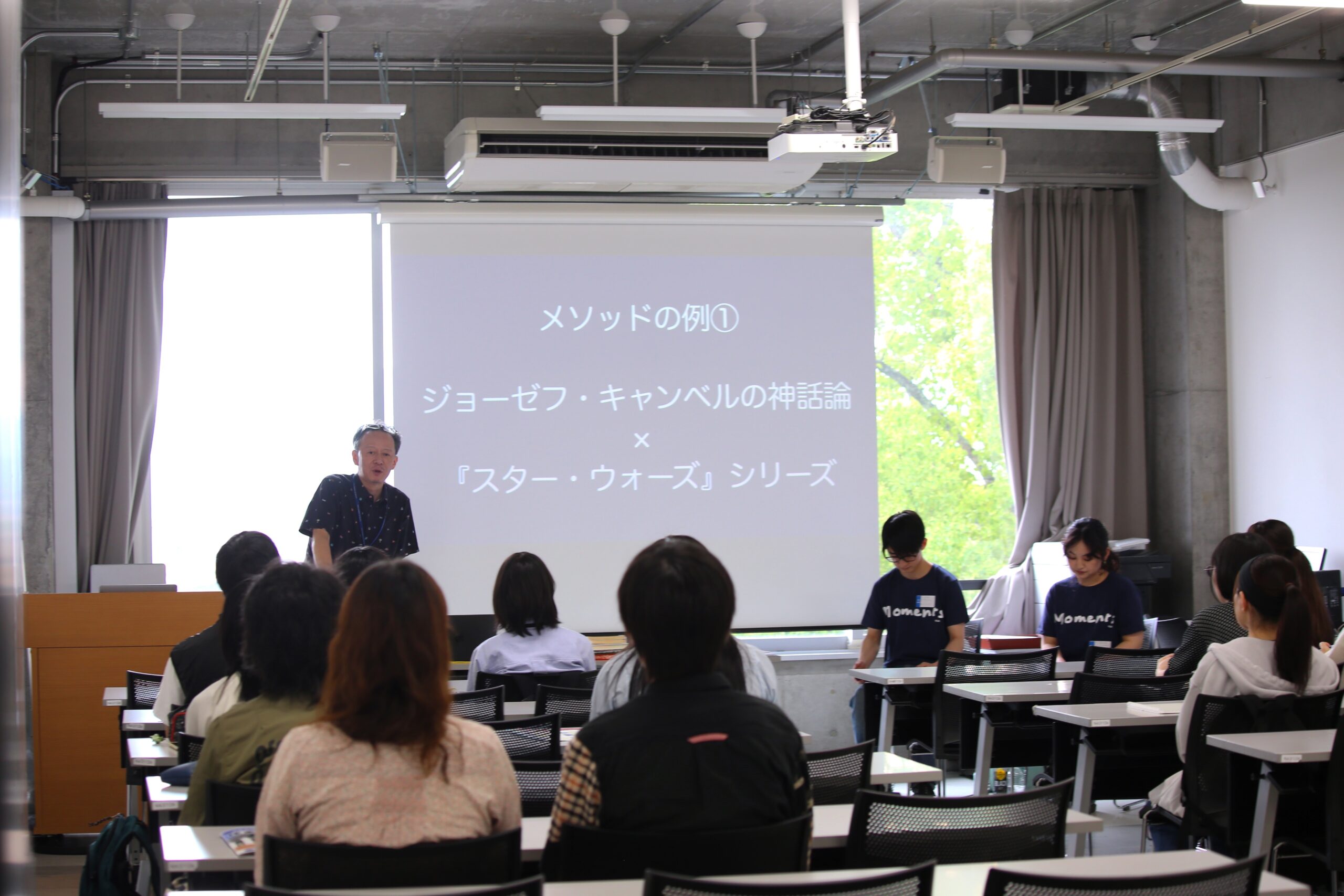 メソッドの例①

ジョーゼフ・キャンベルの神話論
×
『スター・ウォーズ』シリーズ

Moments

Moments